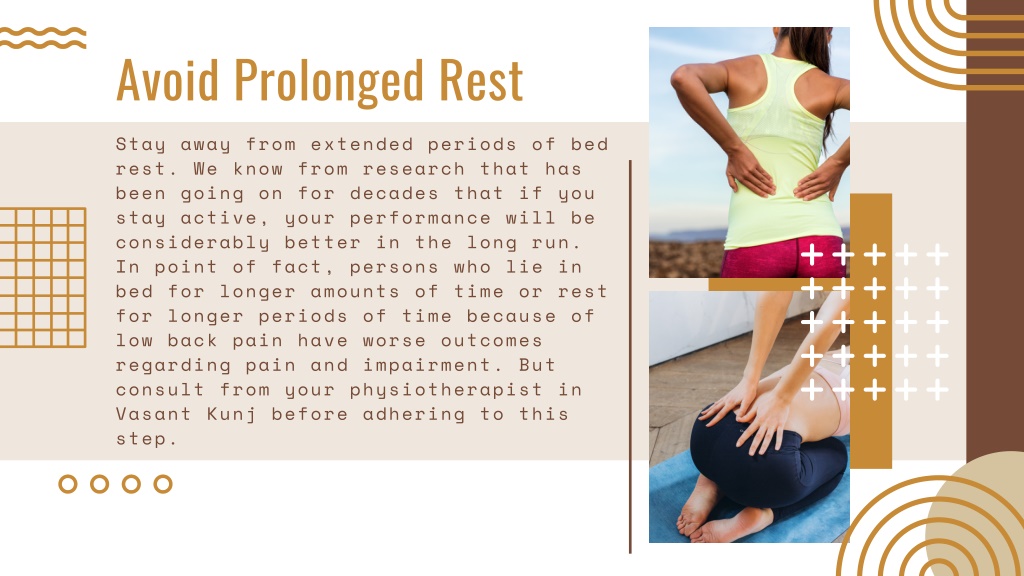 Avoid Prolonged Rest

Stay away from extended periods of bed rest. We know from research that has been going on for decades that if you stay active, your performance will be considerably better in the long run. In point of fact, persons who lie in bed for longer amounts of time or rest for longer periods of time because of low back pain have worse outcomes regarding pain and impairment. But consult from your physiotherapist in Vasant Kunj before adhering to this step.